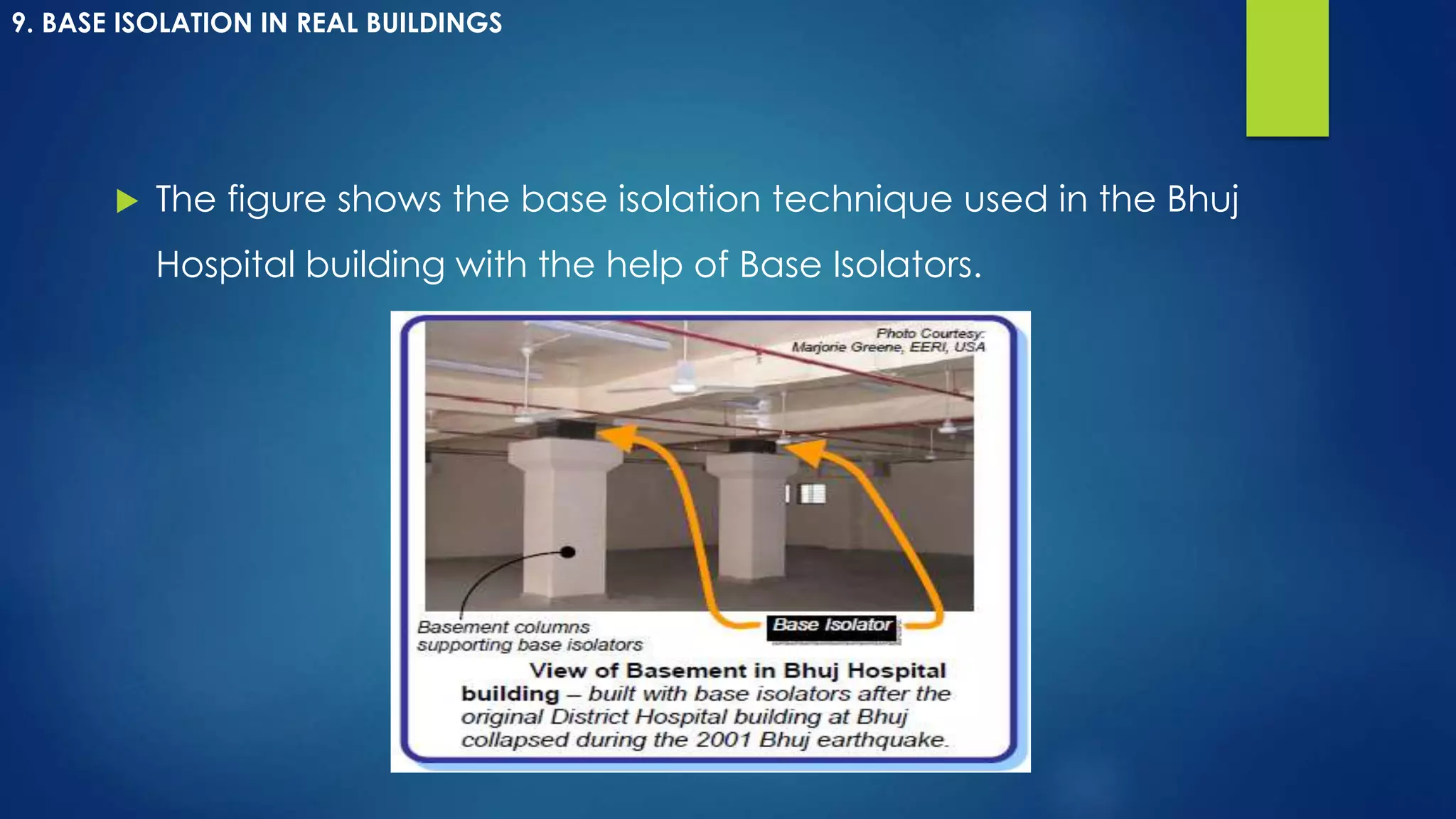 9. BASE ISOLATION IN REAL BUILDINGS

The figure shows the base isolation technique used in the Bhuj Hospital building with the help of Base Isolators.

Photo Courtesy: Marjorie Greene, EERI, USA

Basement columns supporting base isolators

Base Isolator

View of Basement in Bhuj Hospital building – built with base isolators after the original District Hospital building at Bhuj collapsed during the 2001 Bhuj earthquake.